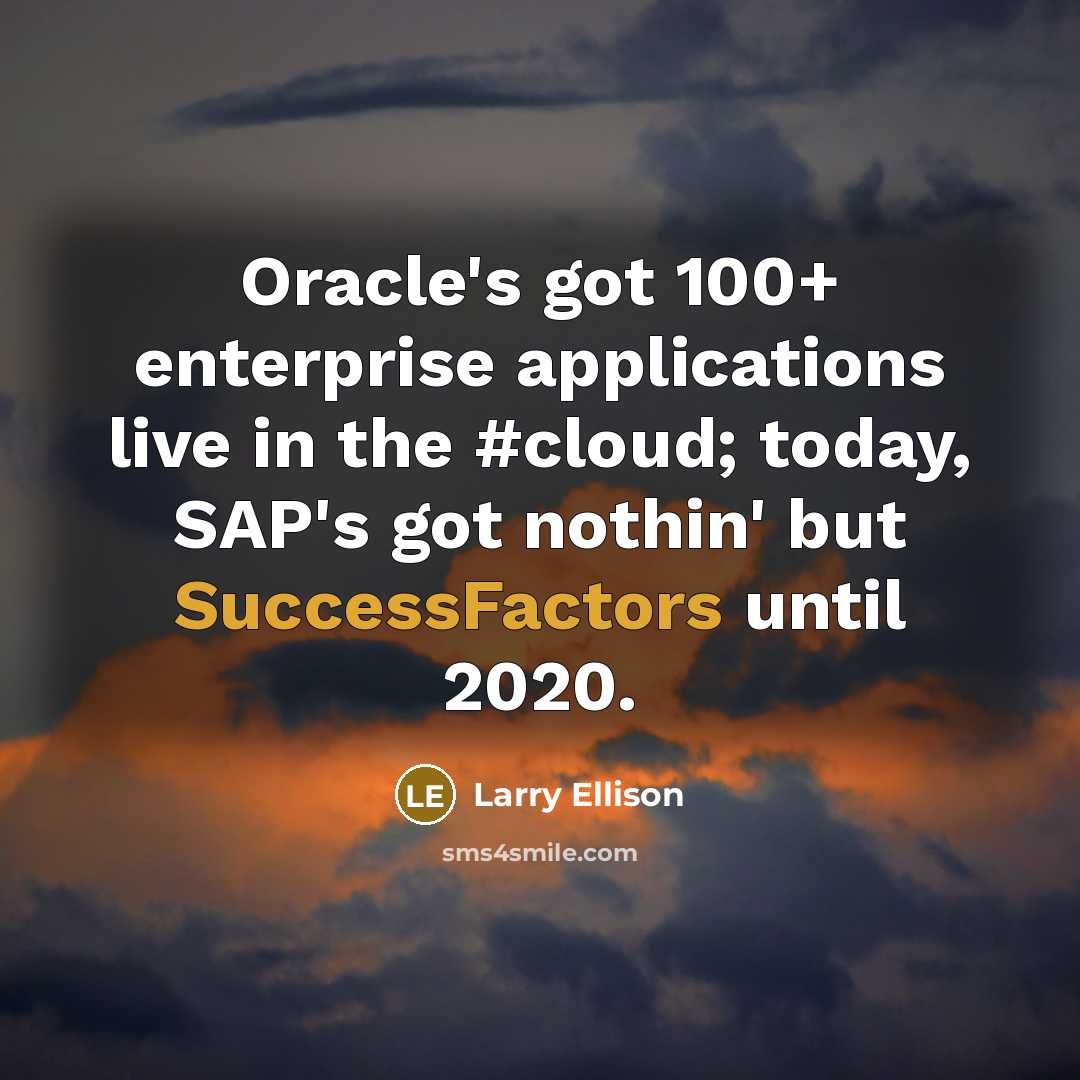 Oracle's got 100+ enterprise applications live in the #cloud; today, SAP's got nothin' but SuccessFactors until 2020.

LE Larry Ellison

sms4smile.com